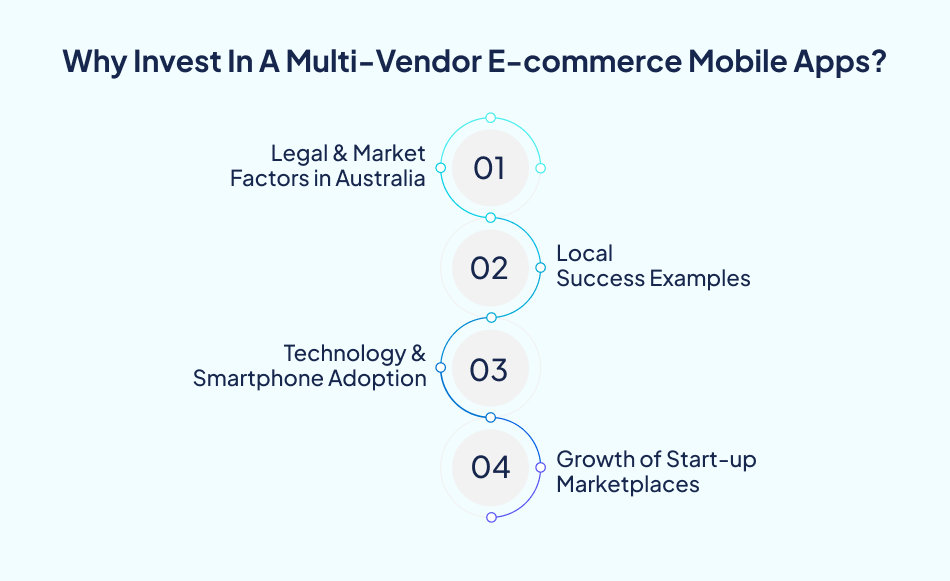 Why Invest In A Multi-Vendor E-commerce Mobile Apps?

Legal & Market Factors in Australia

01

02

Local Success Examples

Technology & Smartphone Adoption

03

04

Growth of Start-up Marketplaces